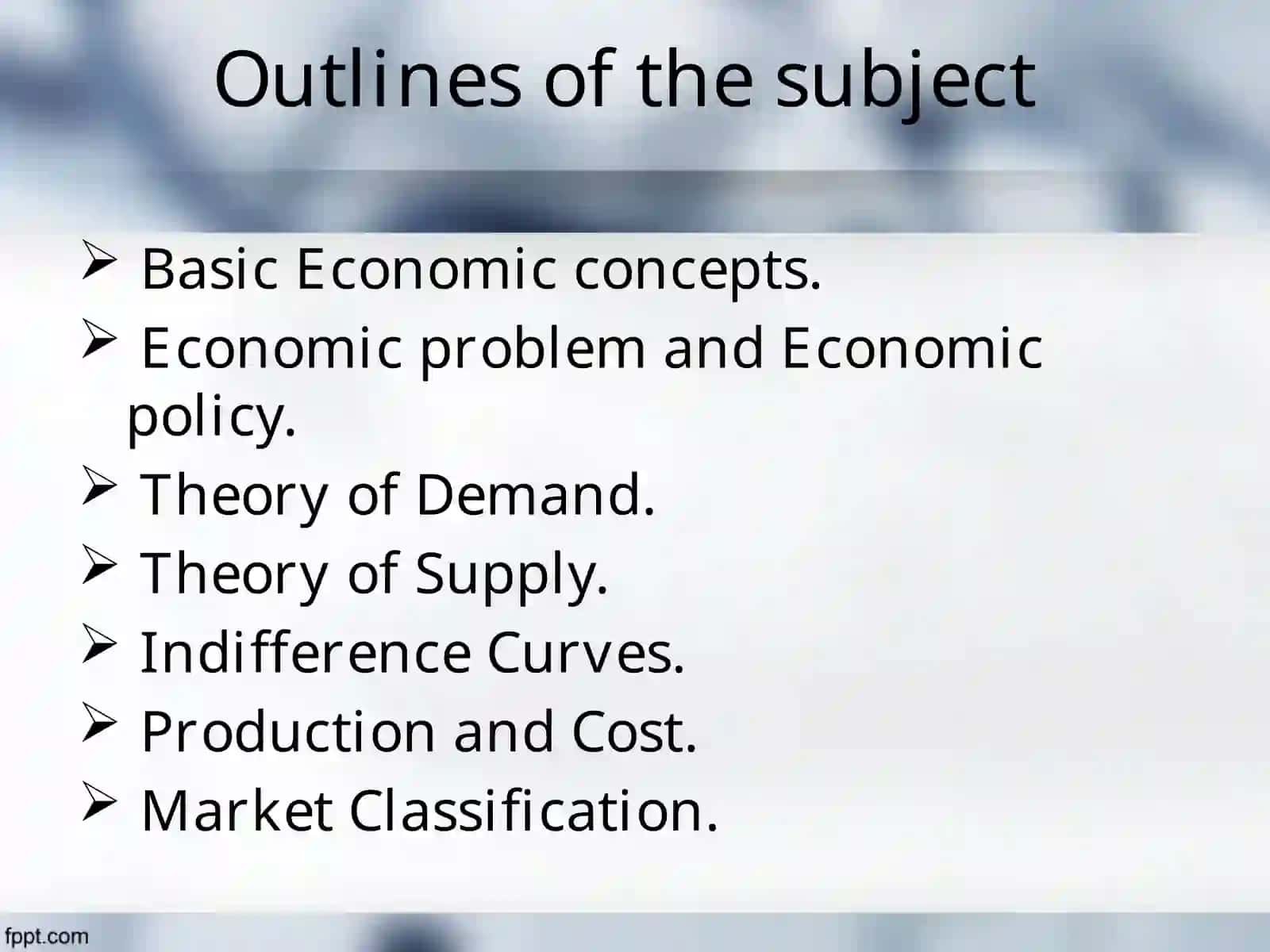 Outlines of the subject

➢ Basic Economic concepts.

➢ Economic problem and Economic policy.

➢ Theory of Demand.

➢ Theory of Supply.

➢ Indifference Curves.

➢ Production and Cost.

➢ Market Classification.

fppt.com